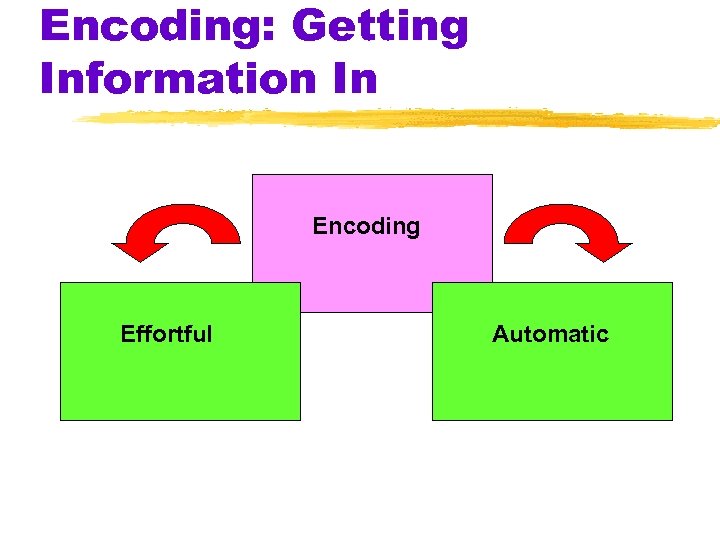 Encoding: Getting Information In

Encoding

Effortful

Automatic